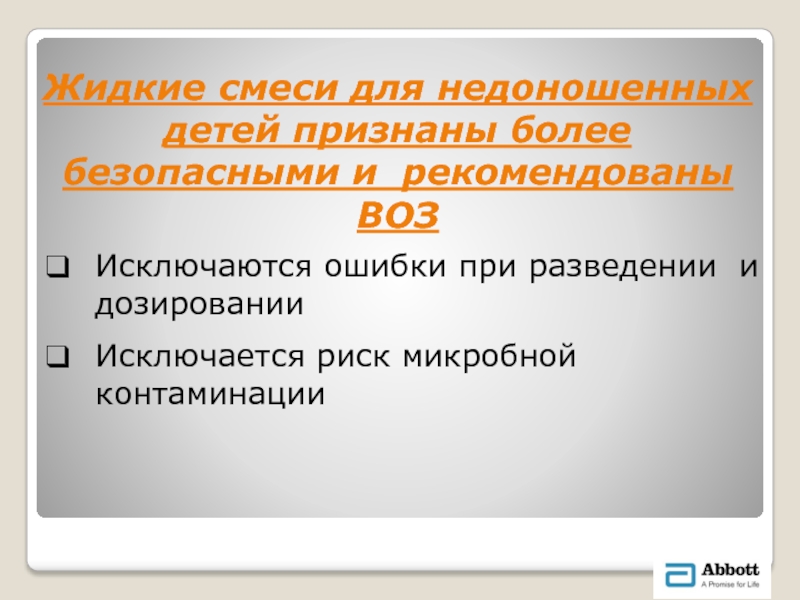 Жидкие смеси для недоношенных детей признаны более безопасными и рекомендованы ВОЗ

❑ Исключаются ошибки при разведении и дозировании

❑ Исключается риск микробной контаминации

Abbott
A Promise for Life